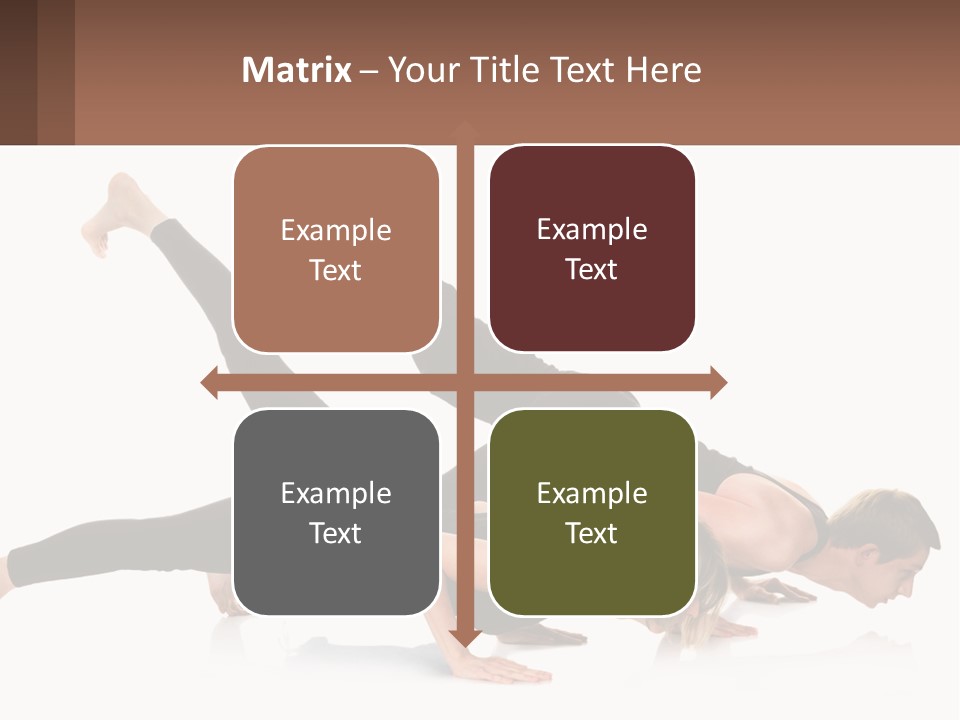 Matrix – Your Title Text Here

Example Text

Example Text

Example Text

Example Text